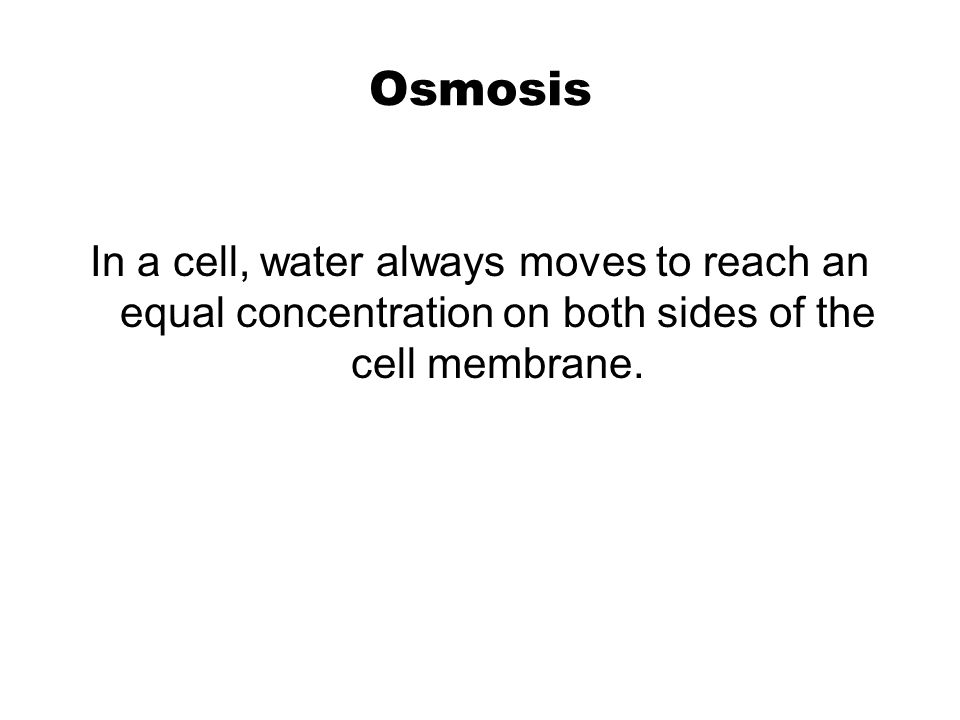 Osmosis

In a cell, water always moves to reach an equal concentration on both sides of the cell membrane.